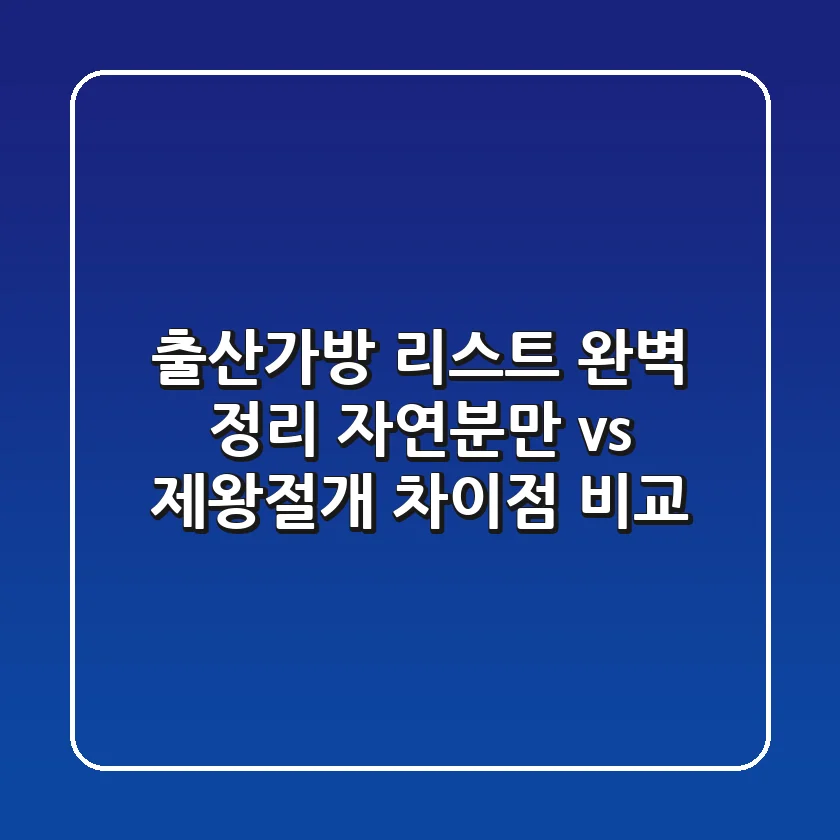 출산가방 리스트 완벽 정리 자연분만 vs 제왕절개 차이점 비교